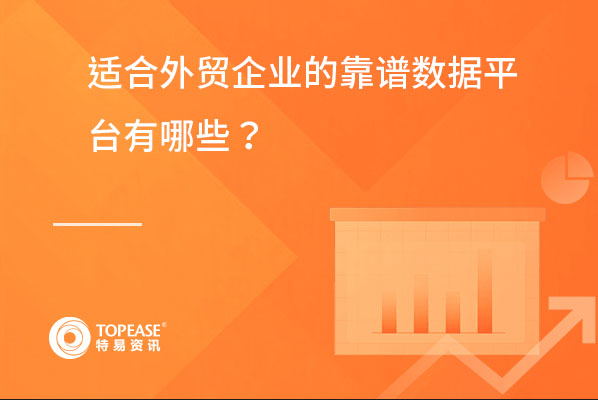 适合外贸企业的靠谱数据平台有哪些？

TOPEASE®
特易资讯